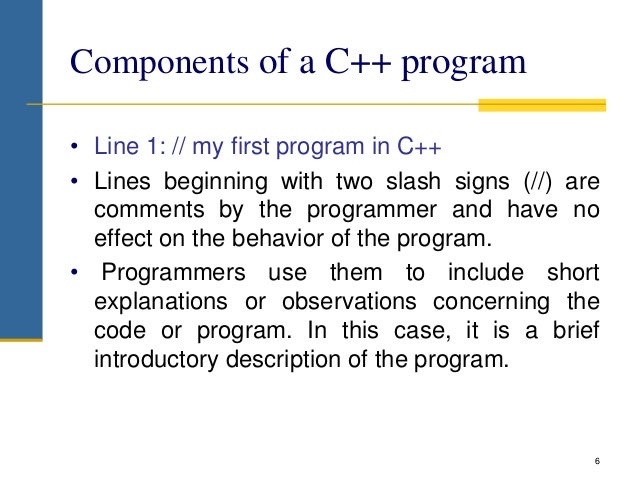 Components of a C++ program

• Line 1: // my first program in C++

• Lines beginning with two slash signs (//) are comments by the programmer and have no effect on the behavior of the program.

• Programmers use them to include short explanations or observations concerning the code or program. In this case, it is a brief introductory description of the program.

6